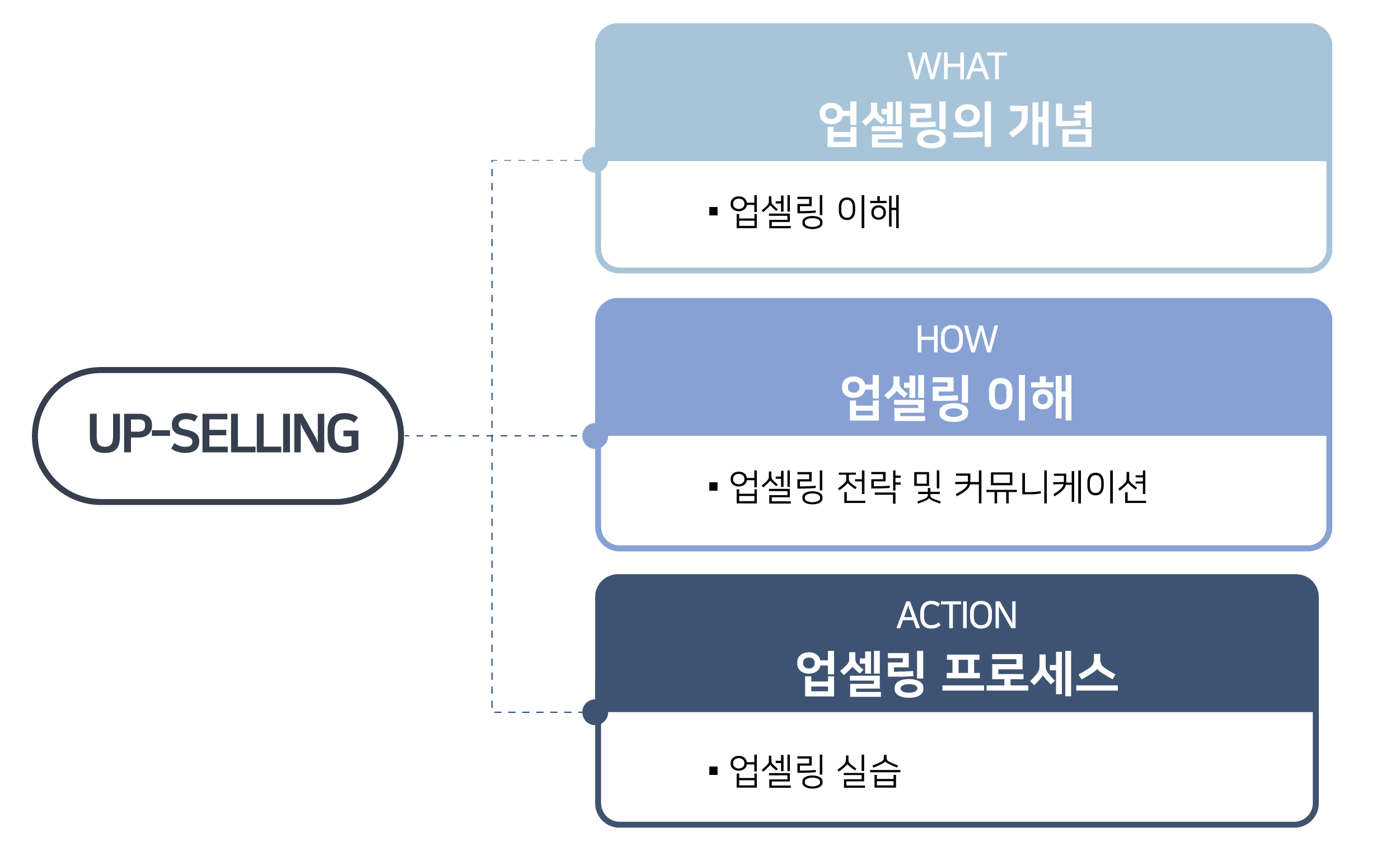 UP-SELLING

WHAT
업셀링의 개념

▪ 업셀링 이해

HOW
업셀링 이해

▪ 업셀링 전략 및 커뮤니케이션

ACTION
업셀링 프로세스

▪ 업셀링 실습